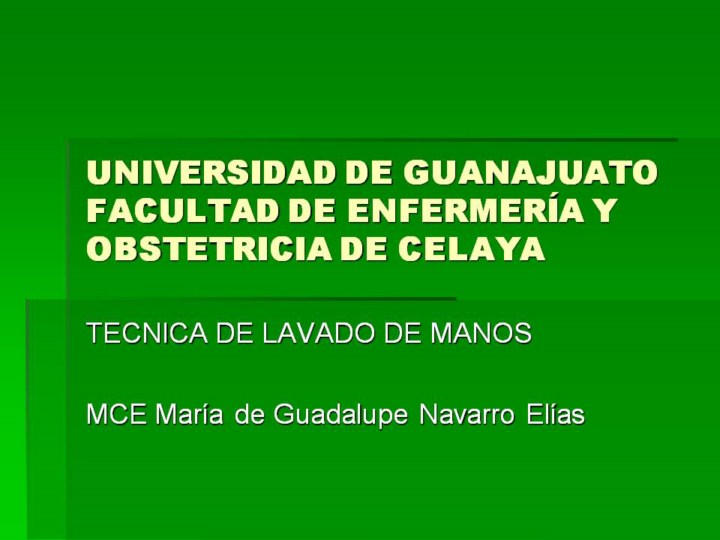 UNIVERSIDAD DE GUANAJUATO FACULTAD DE ENFERMERÍA Y OBSTETRICIA DE CELAYA

TECNICA DE LAVADO DE MANOS

MCE María de Guadalupe Navarro Elías